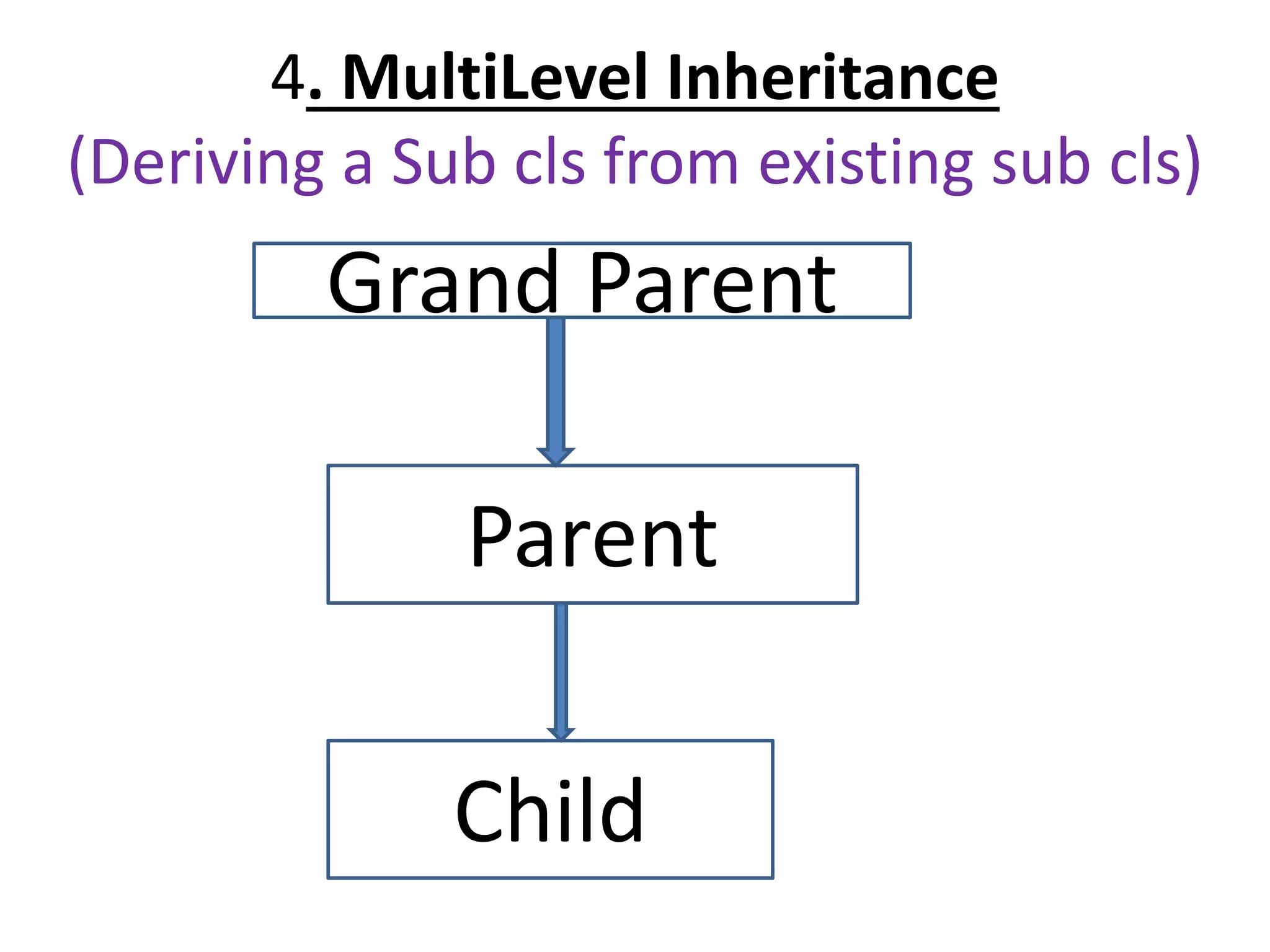 4. MultiLevel Inheritance
(Deriving a Sub cls from existing sub cls)

Grand Parent

Parent

Child